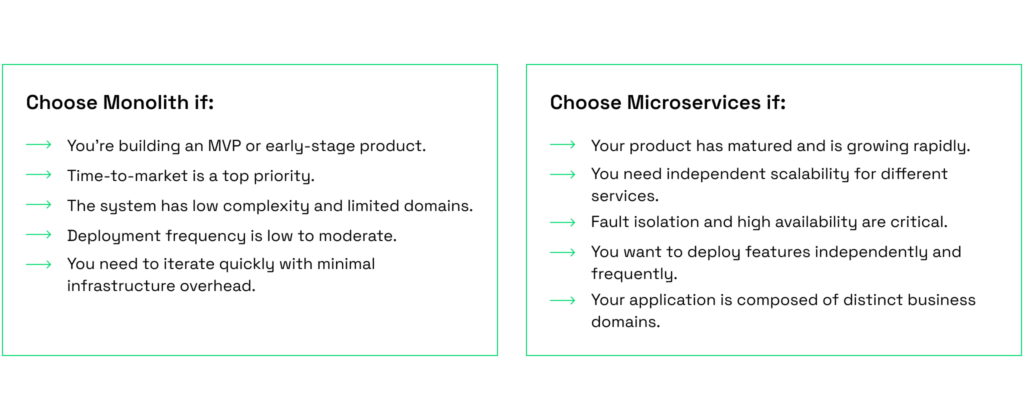 Choose Monolith if:

⟶ You're building an MVP or early-stage product.

⟶ Time-to-market is a top priority.

⟶ The system has low complexity and limited domains.

⟶ Deployment frequency is low to moderate.

⟶ You need to iterate quickly with minimal infrastructure overhead.

Choose Microservices if:

⟶ Your product has matured and is growing rapidly.

⟶ You need independent scalability for different services.

⟶ Fault isolation and high availability are critical.

⟶ You want to deploy features independently and frequently.

⟶ Your application is composed of distinct business domains.